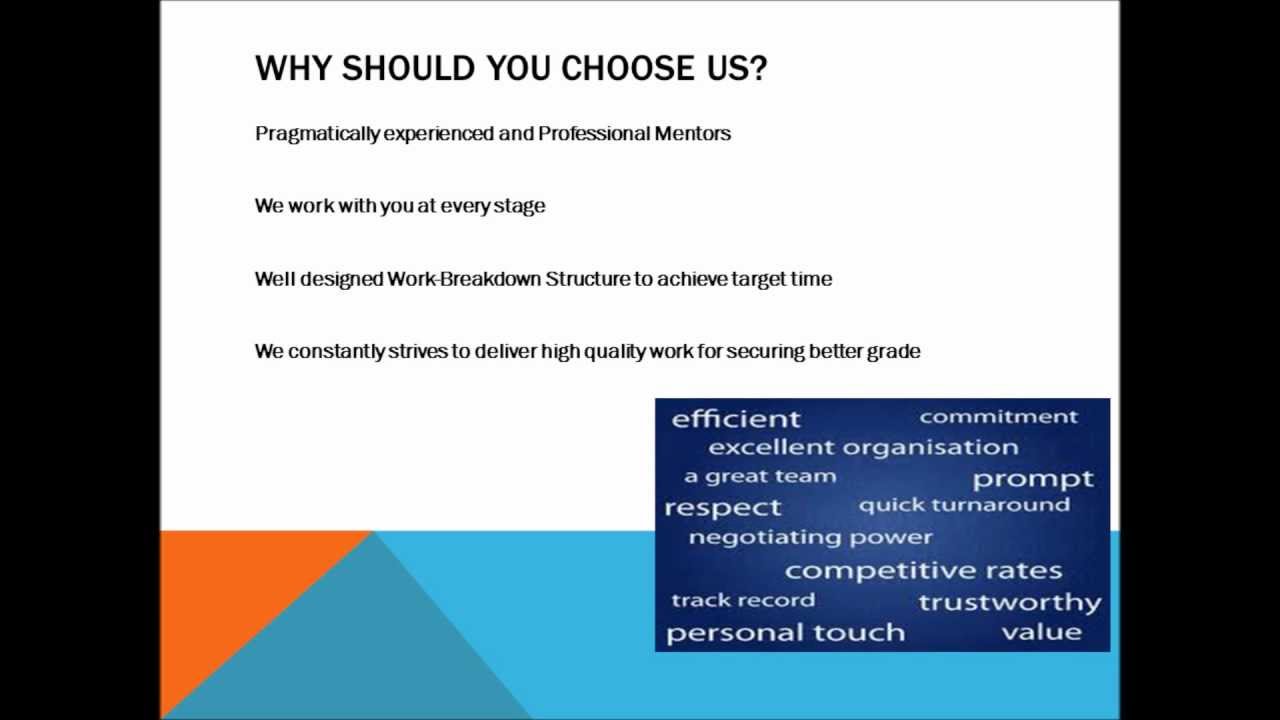 WHY SHOULD YOU CHOOSE US?

Pragmatically experienced and Professional Mentors

We work with you at every stage

Well designed Work-Breakdown Structure to achieve target time

We constantly strives to deliver high quality work for securing better grade

efficient
commitment
excellent organisation
a great team
prompt
respect
quick turnaround
negotiating power
competitive rates
track record
trustworthy
personal touch
value